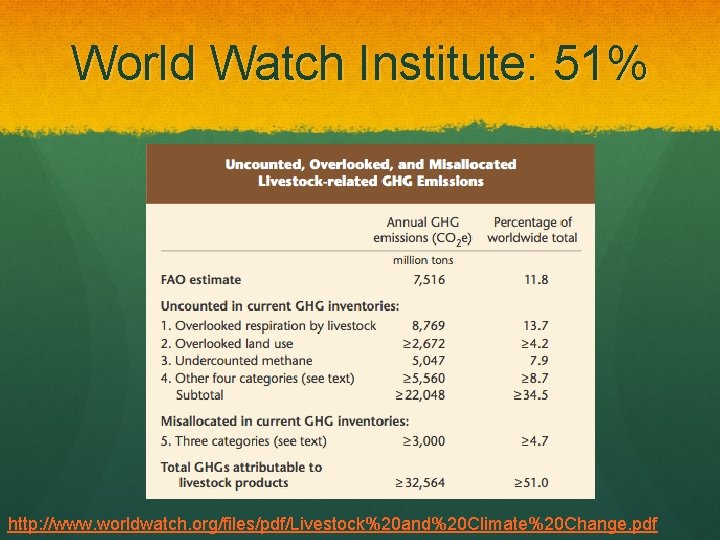 World Watch Institute: 51%

Uncounted, Overlooked, and Misallocated Livestock-related GHG Emissions

| | Annual GHG emissions ($CO_2e$) | Percentage of worldwide total |
|---|---|---|
| | million tons | |
| FAO estimate | 7,516 | 11.8 |
| Uncounted in current GHG inventories: | | |
| 1. Overlooked respiration by livestock | 8,769 | 13.7 |
| 2. Overlooked land use | ≥2,672 | ≥4.2 |
| 3. Undercounted methane | 5,047 | 7.9 |
| 4. Other four categories (see text) | ≥5,560 | ≥8.7 |
| Subtotal | ≥22,048 | ≥34.5 |
| Misallocated in current GHG inventories: | | |
| 5. Three categories (see text) | ≥3,000 | ≥4.7 |
| Total GHGs attributable to livestock products | ≥32,564 | ≥51.0 |

http://www.worldwatch.org/files/pdf/Livestock%20and%20Climate%20Change.pdf